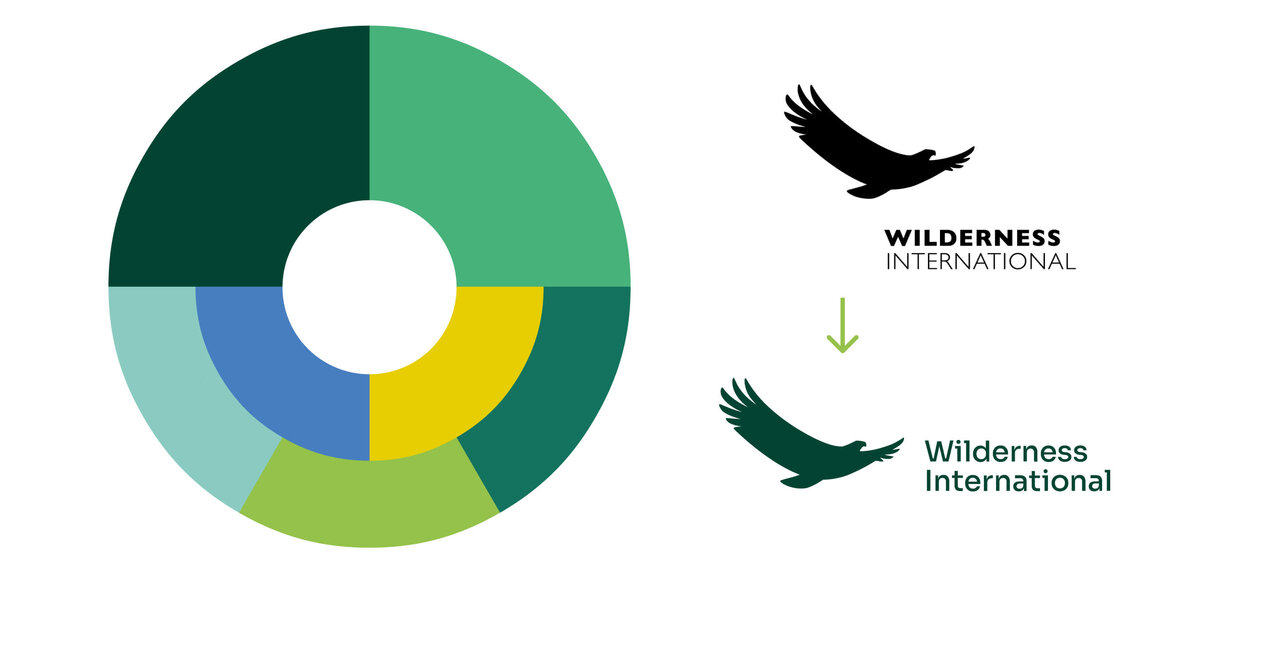 WILDERNESS
INTERNATIONAL

Wilderness
International